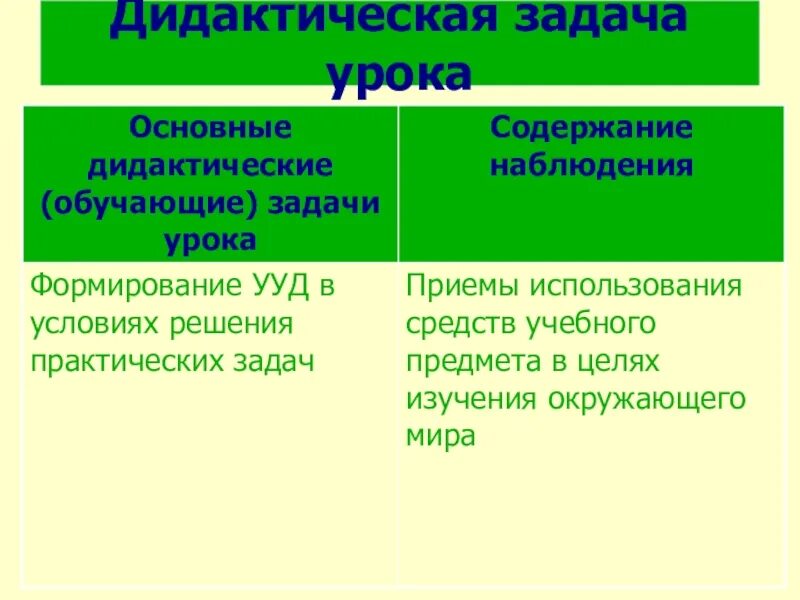 Дидактическая задача урока

| Основные дидактические (обучающие) задачи урока | Содержание наблюдения |
|---|---|
| Формирование УУД в условиях решения практических задач | Приемы использования средств учебного предмета в целях изучения окружающего мира |